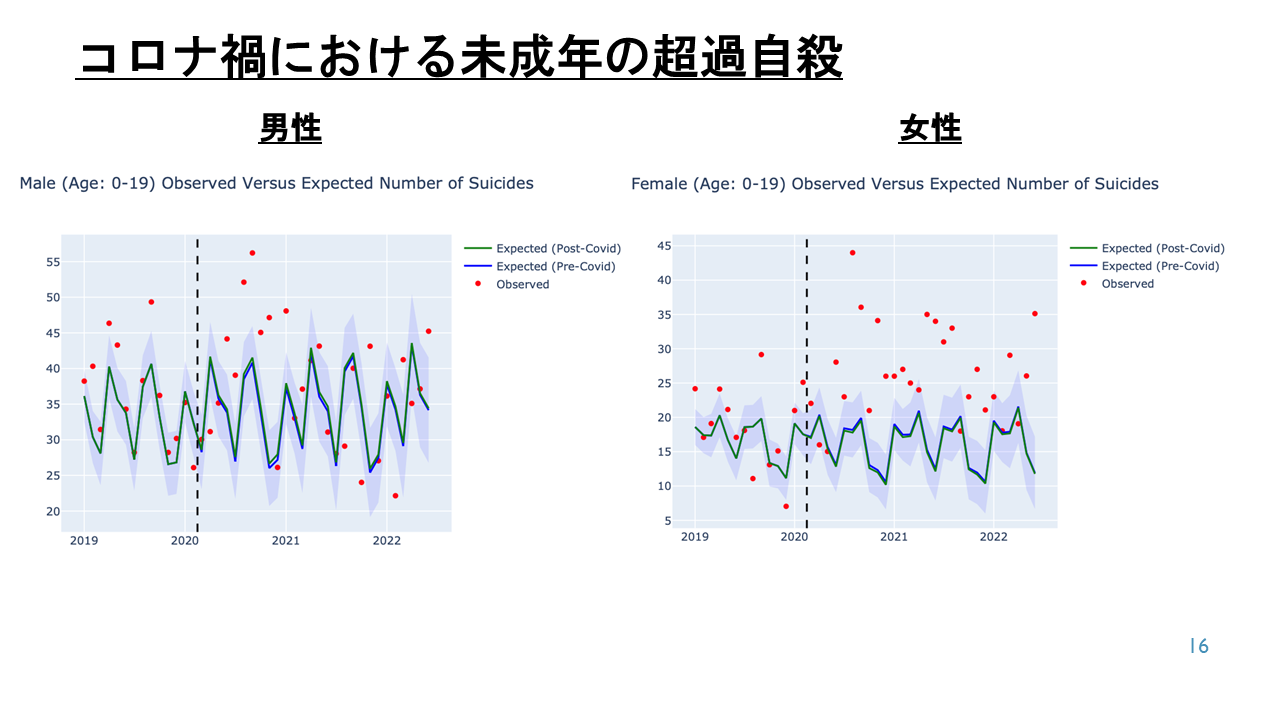 コロナ禍における未成年の超過自殺

男性

Male (Age: 0-19) Observed Versus Expected Number of Suicides

55
50
45
40
35
30
25
20

2019
2020
2021
2022

Expected (Post-Covid)
Expected (Pre-Covid)
Observed

女性

Female (Age: 0-19) Observed Versus Expected Number of Suicides

45
40
35
30
25
20
15
10
5

2019
2020
2021
2022

Expected (Post-Covid)
Expected (Pre-Covid)
Observed

16